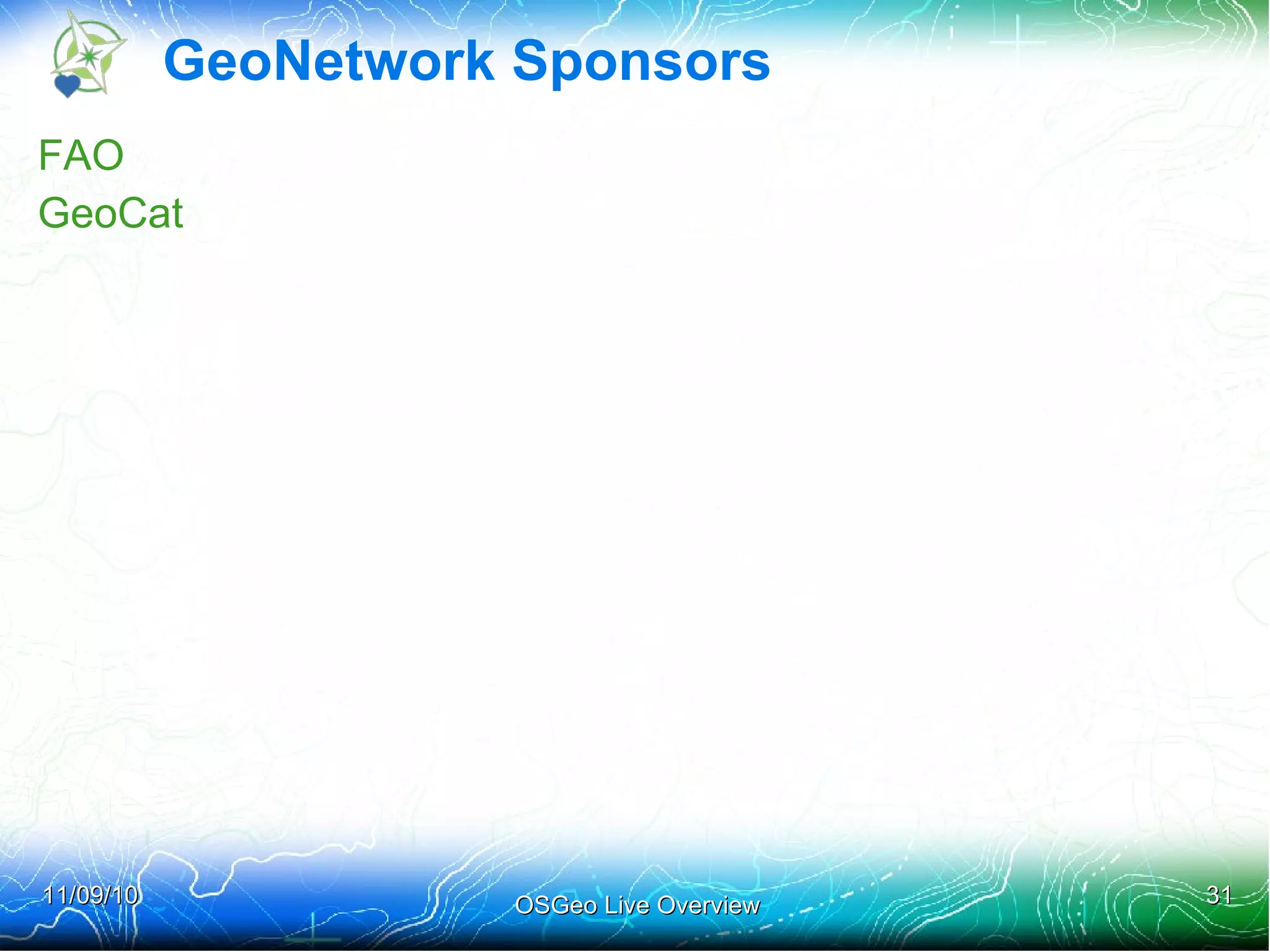 GeoNetwork Sponsors

FAO
GeoCat

11/09/10

OSGeo Live Overview

31